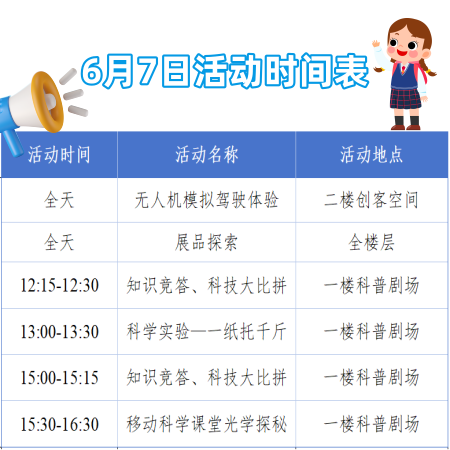 6月7日活动时间表

| 活动时间 | 活动名称 | 活动地点 |
|---|---|---|
| 全天 | 无人机模拟驾驶体验 | 二楼创客空间 |
| 全天 | 展品探索 | 全楼层 |
| 12:15-12:30 | 知识竞答、科技大比拼 | 一楼科普剧场 |
| 13:00-13:30 | 科学实验——纸托千斤 | 一楼科普剧场 |
| 15:00-15:15 | 知识竞答、科技大比拼 | 一楼科普剧场 |
| 15:30-16:30 | 移动科学课堂光学探秘 | 一楼科普剧场 |